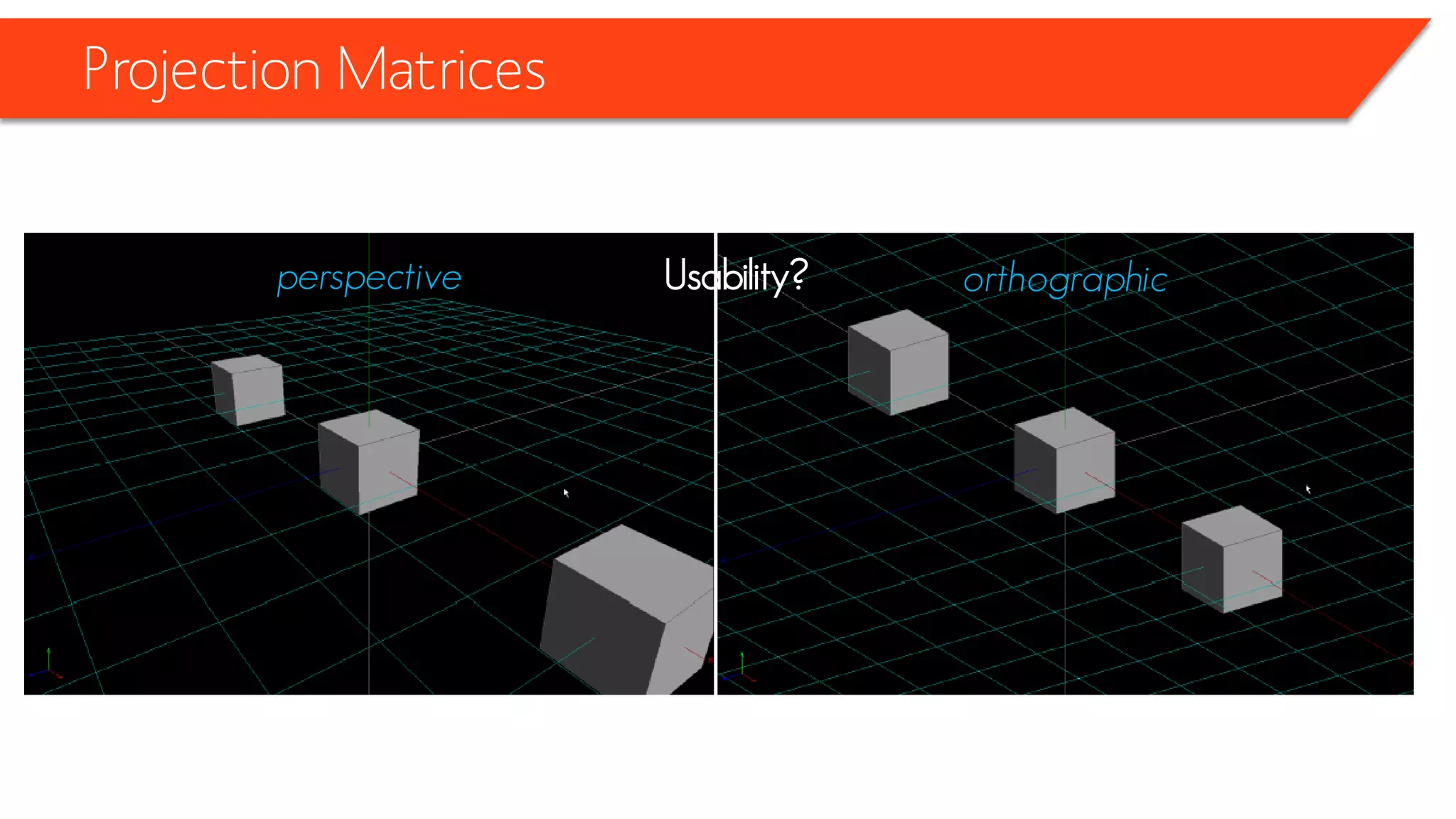 Projection Matrices

perspective

Usability?

orthographic